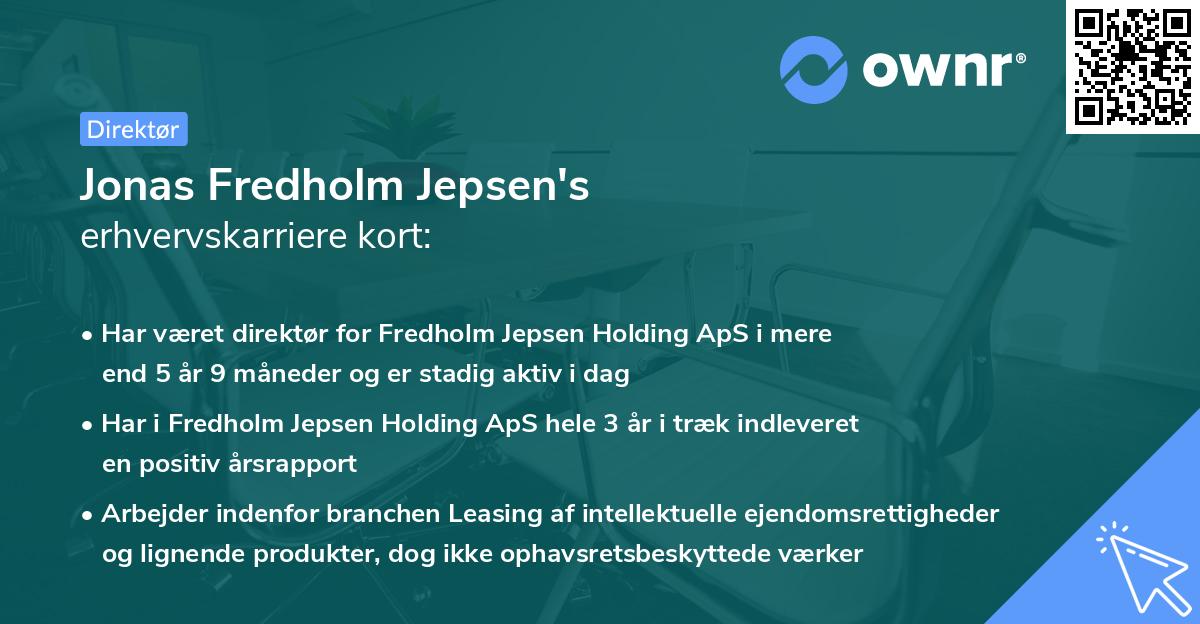 ownr®

Direktør

Jonas Fredholm Jepsen's
erhvervskarriere kort:

• Har været direktør for Fredholm Jepsen Holding ApS i mere end 5 år 9 måneder og er stadig aktiv i dag

• Har i Fredholm Jepsen Holding ApS hele 3 år i træk indleveret en positiv årsrapport

• Arbejder indenfor branchen Leasing af intellektuelle ejendomsrettigheder og lignende produkter, dog ikke ophavsretsbeskyttede værker